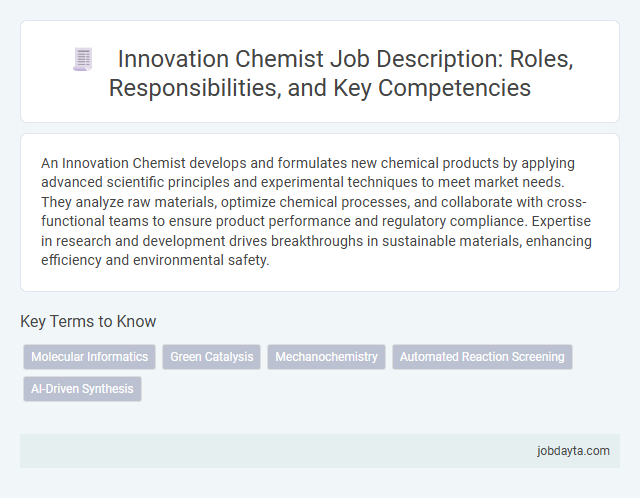 Innovation Chemist Job Description: Roles, Responsibilities, and Key Competencies

An Innovation Chemist develops and formulates new chemical products by applying advanced scientific principles and experimental techniques to meet market needs. They analyze raw materials, optimize chemical processes, and collaborate with cross-functional teams to ensure product performance and regulatory compliance. Expertise in research and development drives breakthroughs in sustainable materials, enhancing efficiency and environmental safety.

Key Terms to Know

Molecular Informatics

Green Catalysis

Mechanochemistry

Automated Reaction Screening

AI-Driven Synthesis

jobdayta.com